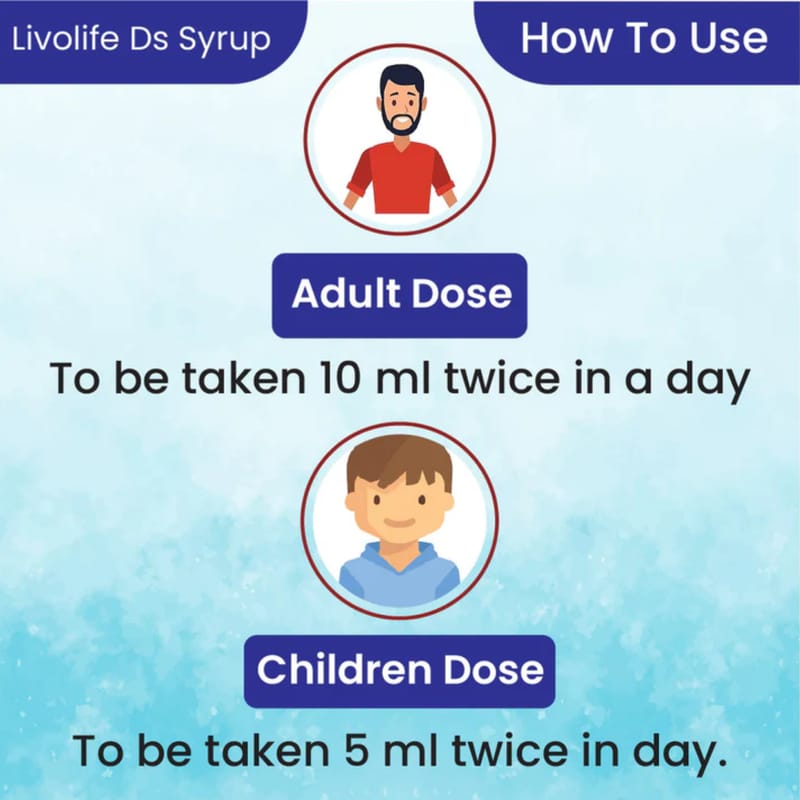 Livolife Ds Syrup

How To Use

Adult Dose

To be taken 10 ml twice in a day

Children Dose

To be taken 5 ml twice in day.